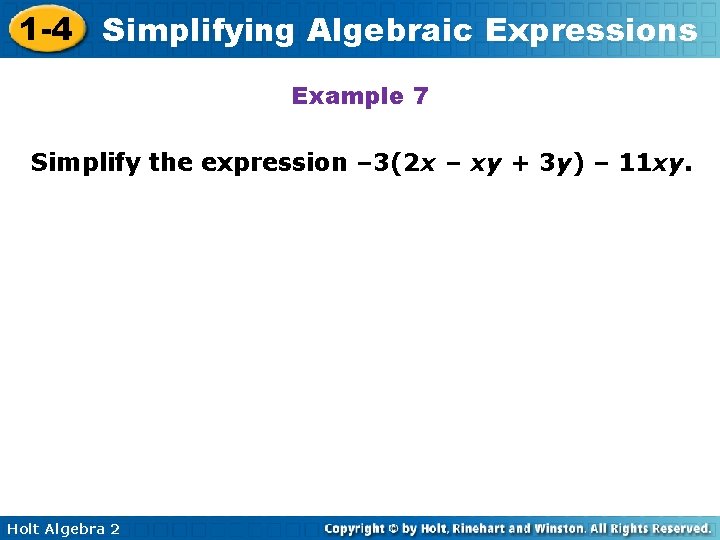 1-4 Simplifying Algebraic Expressions

Example 7

Simplify the expression $-3(2x - xy + 3y) - 11xy$.

Holt Algebra 2

Copyright © by Holt, Rinehart and Winston. All Rights Reserved.